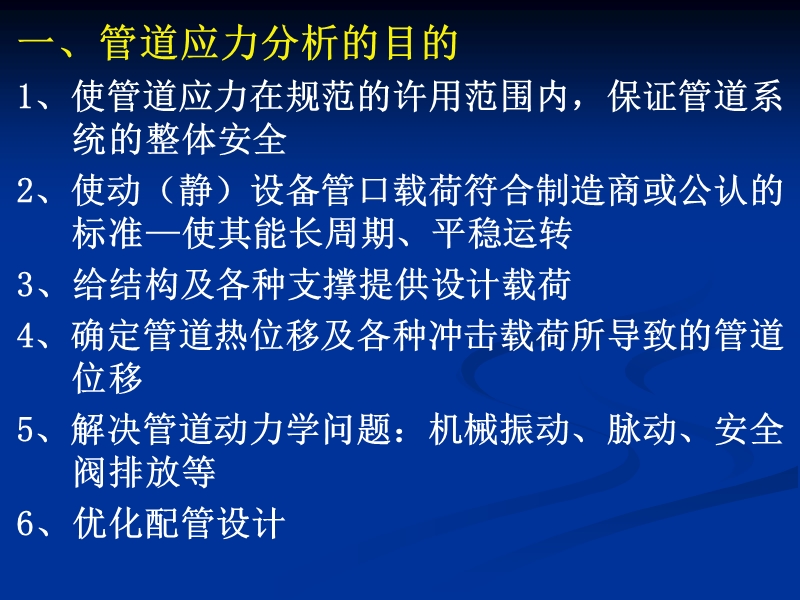 一、管道应力分析的目的

1、使管道应力在规范的许用范围内，保证管道系统的整体安全

2、使动（静）设备管口载荷符合制造商或公认的标准—使其能长周期、平稳运转

3、给结构及各种支撑提供设计载荷

4、确定管道热位移及各种冲击载荷所导致的管道位移

5、解决管道动力学问题：机械振动、脉动、安全阀排放等

6、优化配管设计